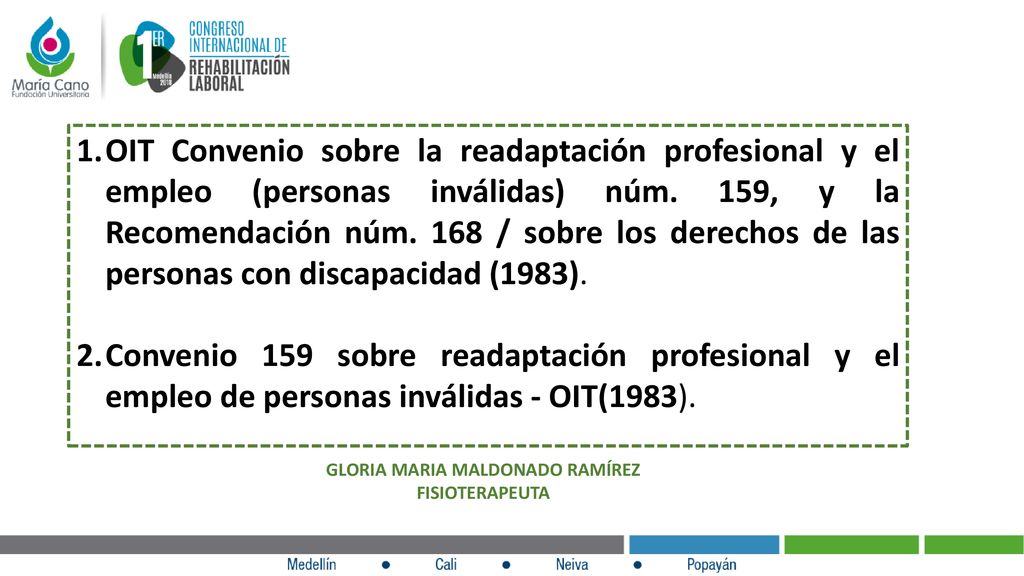 María Cano
Fundación Universitaria

1ER
Medellín 2018
CONGRESO INTERNACIONAL DE REHABILITACIÓN LABORAL

1. OIT Convenio sobre la readaptación profesional y el empleo (personas inválidas) núm. 159, y la Recomendación núm. 168 / sobre los derechos de las personas con discapacidad (1983).

2. Convenio 159 sobre readaptación profesional y el empleo de personas inválidas - OIT(1983).

GLORIA MARIA MALDONADO RAMÍREZ
FISIOTERAPEUTA

Medellín ● Cali ● Neiva ● Popayán